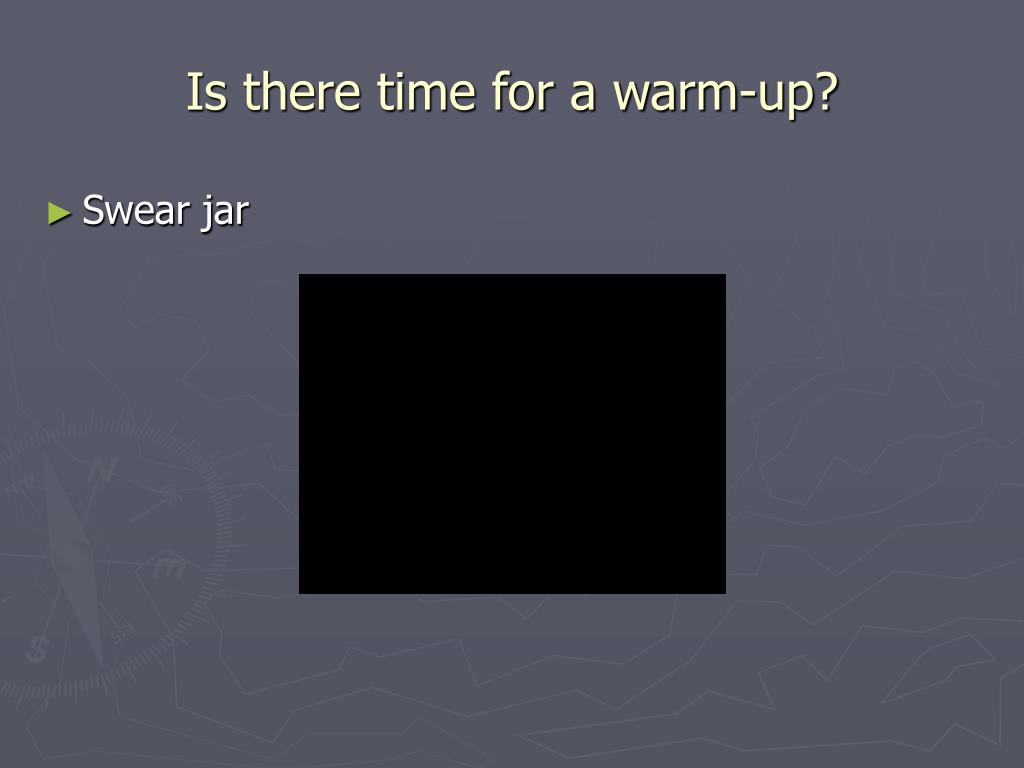 Is there time for a warm-up?

► Swear jar